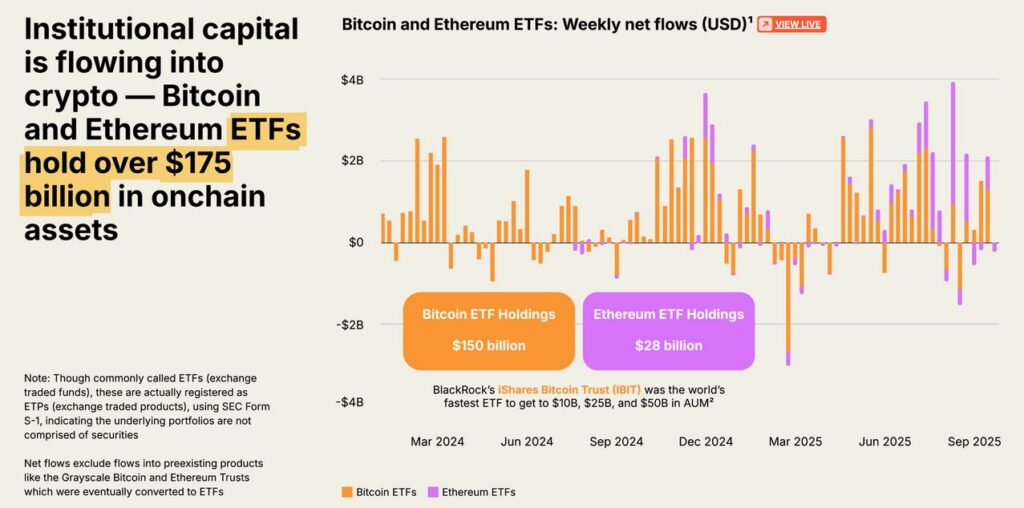 Institutional capital is flowing into crypto — Bitcoin and Ethereum ETFs hold over $175 billion in onchain assets

Note: Though commonly called ETFs (exchange traded funds), these are actually registered as ETPs (exchange traded products), using SEC Form S-1, indicating the underlying portfolios are not comprised of securities

Net flows exclude flows into preexisting products like the Grayscale Bitcoin and Ethereum Trusts which were eventually converted to ETFs

Bitcoin and Ethereum ETFs: Weekly net flows (USD)$^1$ VIEW LIVE

$4B
$2B
$0
-$2B
-$4B

Bitcoin ETF Holdings
$150 billion

Ethereum ETF Holdings
$28 billion

BlackRock's iShares Bitcoin Trust (IBIT) was the world's fastest ETF to get to $10B, $25B, and $50B in AUM$^2$

Mar 2024 Jun 2024 Sep 2024 Dec 2024 Mar 2025 Jun 2025 Sep 2025

Bitcoin ETFs Ethereum ETFs